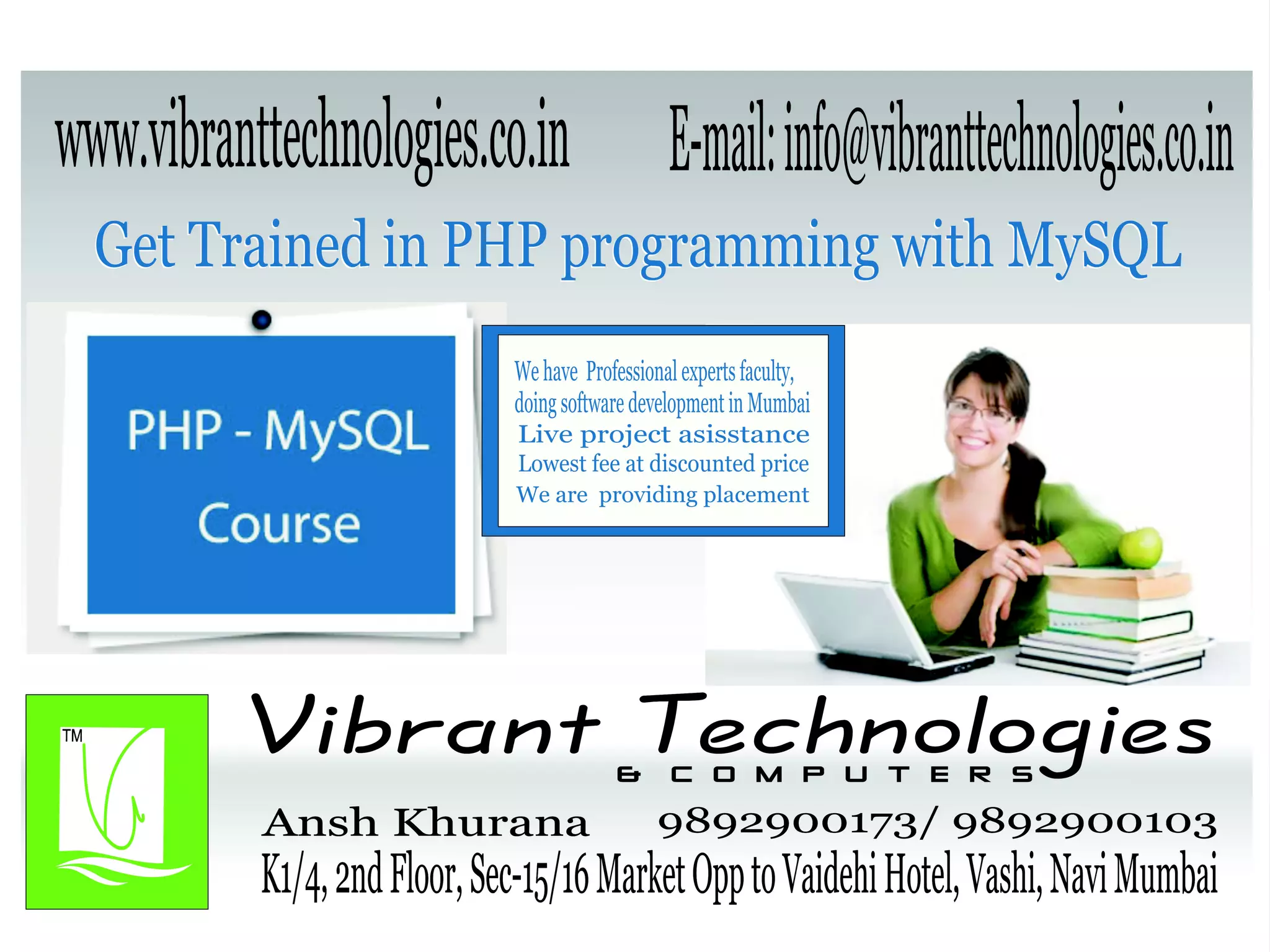 www.vibranttechnologies.co.in E-mail: info@vibranttechnologies.co.in

Get Trained in PHP programming with MySQL

PHP - MySQL Course

We have Professional experts faculty, doing software development in Mumbai
Live project asisstance
Lowest fee at discounted price
We are providing placement

TM

Vibrant Technologies
& COMPUTERS

Ansh Khurana 9892900173/ 9892900103
K1/4, 2nd Floor, Sec-15/16 Market Opp to Vaidehi Hotel, Vashi, Navi Mumbai